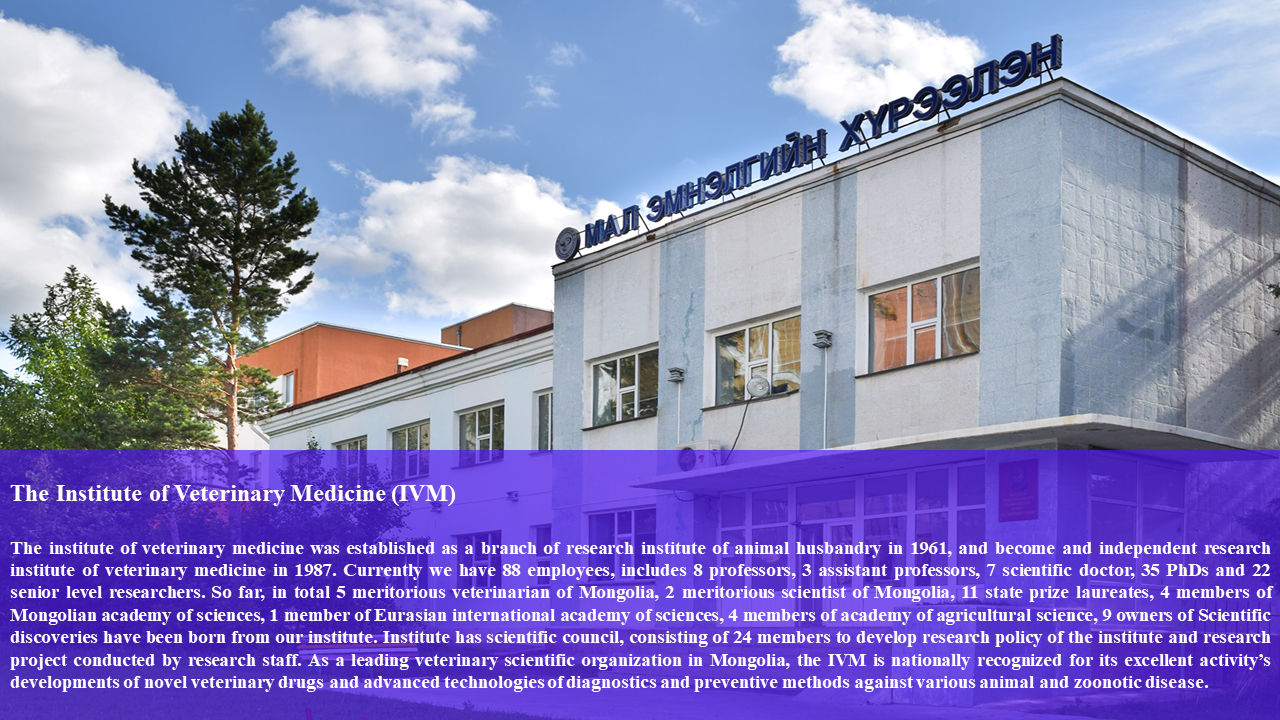 МАЛ ЭМНЭЛГИЙН ХҮРЭЭЛЭН

The Institute of Veterinary Medicine (IVM)

The institute of veterinary medicine was established as a branch of research institute of animal husbandry in 1961, and become and independent research institute of veterinary medicine in 1987. Currently we have 88 employees, includes 8 professors, 3 assistant professors, 7 scientific doctor, 35 PhDs and 22 senior level researchers. So far, in total 5 meritorious veterinarian of Mongolia, 2 meritorious scientist of Mongolia, 11 state prize laureates, 4 members of Mongolian academy of sciences, 1 member of Eurasian international academy of sciences, 4 members of academy of agricultural science, 9 owners of Scientific discoveries have been born from our institute. Institute has scientific council, consisting of 24 members to develop research policy of the institute and research project conducted by research staff. As a leading veterinary scientific organization in Mongolia, the IVM is nationally recognized for its excellent activity's developments of novel veterinary drugs and advanced technologies of diagnostics and preventive methods against various animal and zoonotic disease.